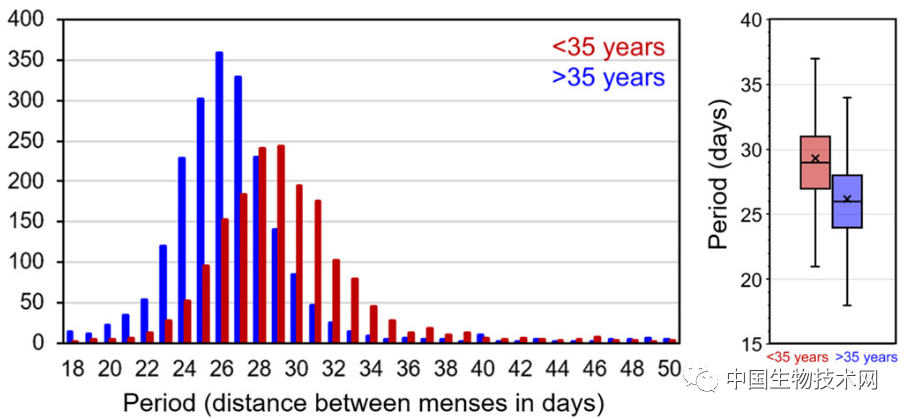 400
350
300
250
200
150
100
50
0

<35 years
>35 years

18 20 22 24 26 28 30 32 34 36 38 40 42 44 46 48 50

Period (distance between menses in days)

40
35
30
25
20
15

Period (days)

<35 years >35 years

中国生物技术网